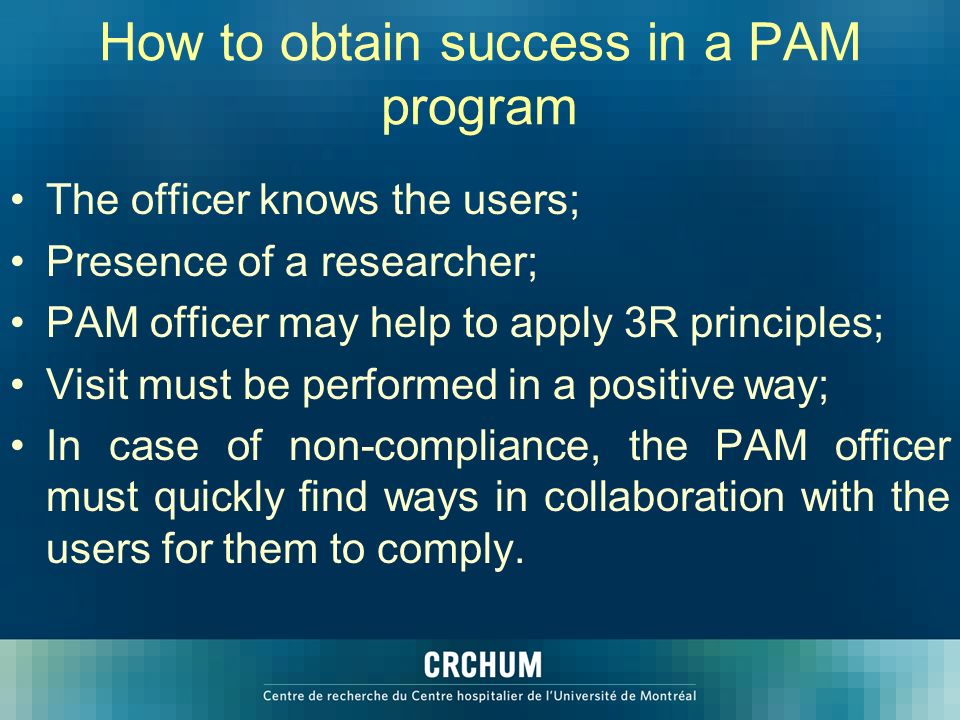 How to obtain success in a PAM program

• The officer knows the users;
• Presence of a researcher;
• PAM officer may help to apply 3R principles;
• Visit must be performed in a positive way;
• In case of non-compliance, the PAM officer must quickly find ways in collaboration with the users for them to comply.

CRCHUM
Centre de recherche du Centre hospitalier de l'Université de Montréal